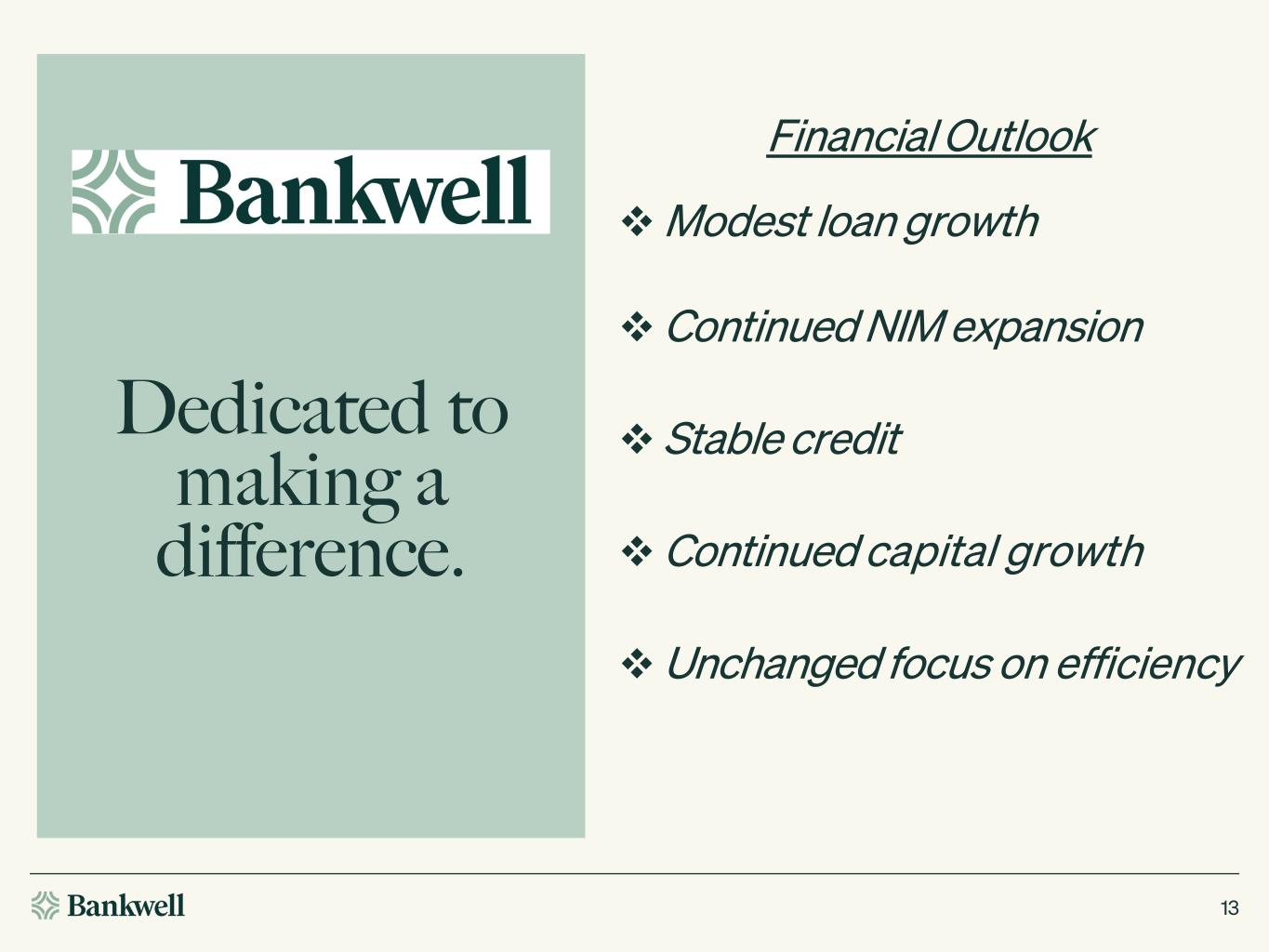 Bankwell

Dedicated to making a difference.

Financial Outlook

❖ Modest loan growth

❖ Continued NIM expansion

❖ Stable credit

❖ Continued capital growth

❖ Unchanged focus on efficiency

Bankwell

13